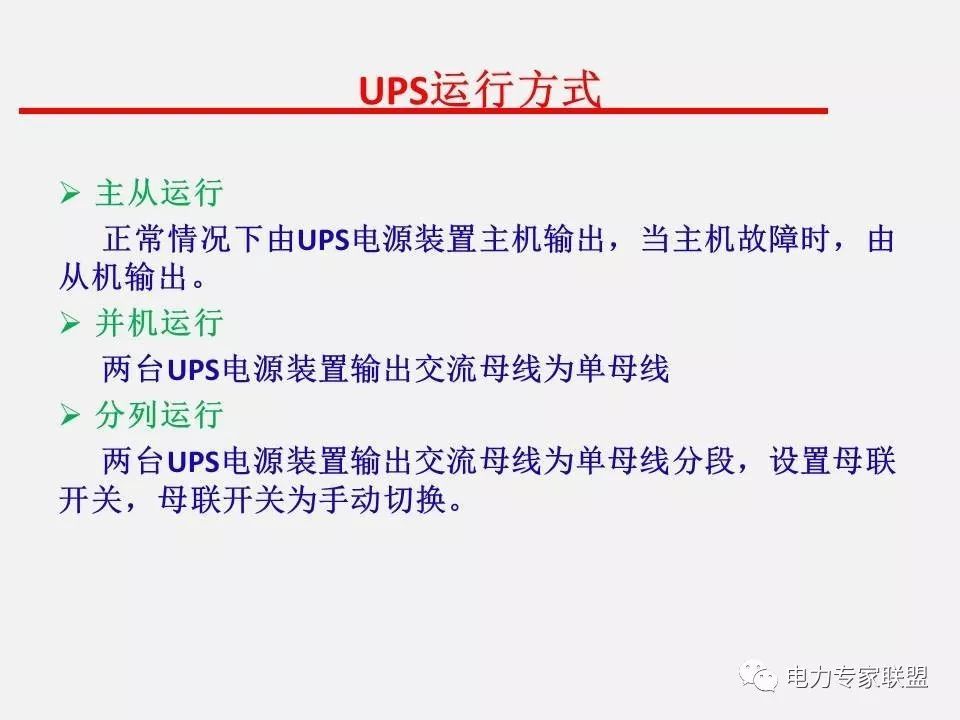 UPS运行方式

➢ 主从运行

正常情况下由UPS电源装置主机输出，当主机故障时，由从机输出。

➢ 并机运行

两台UPS电源装置输出交流母线为单母线

➢ 分列运行

两台UPS电源装置输出交流母线为单母线分段，设置母联开关，母联开关为手动切换。

电力专家联盟